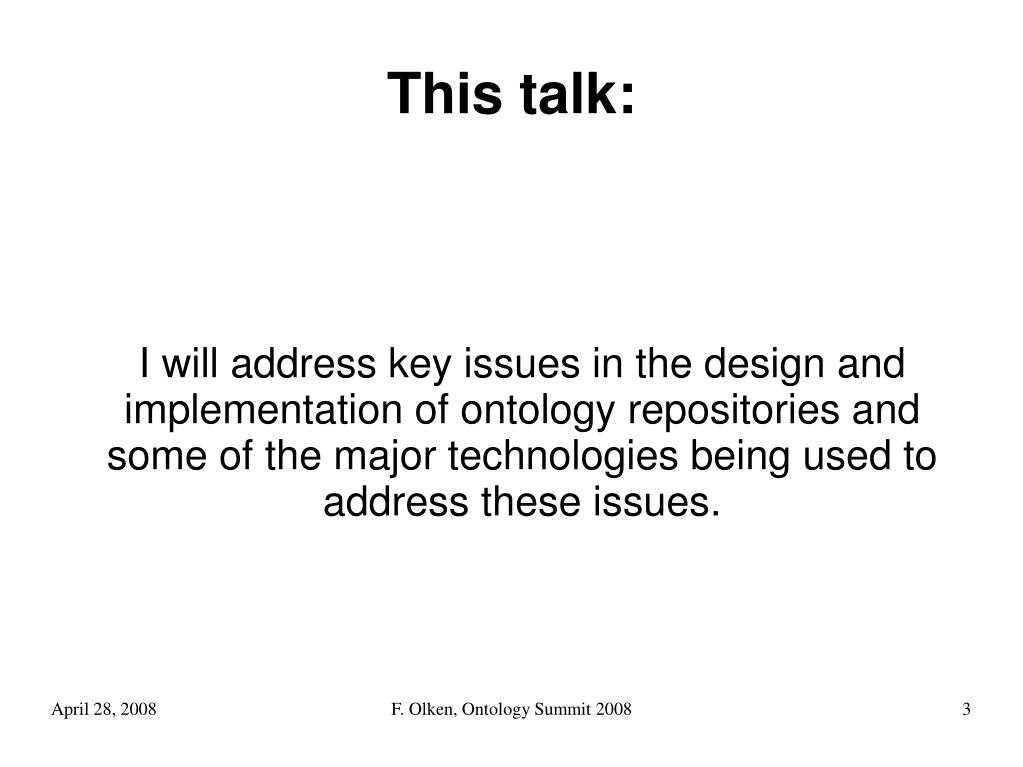 This talk:

I will address key issues in the design and implementation of ontology repositories and some of the major technologies being used to address these issues.

April 28, 2008

F. Olken, Ontology Summit 2008

3